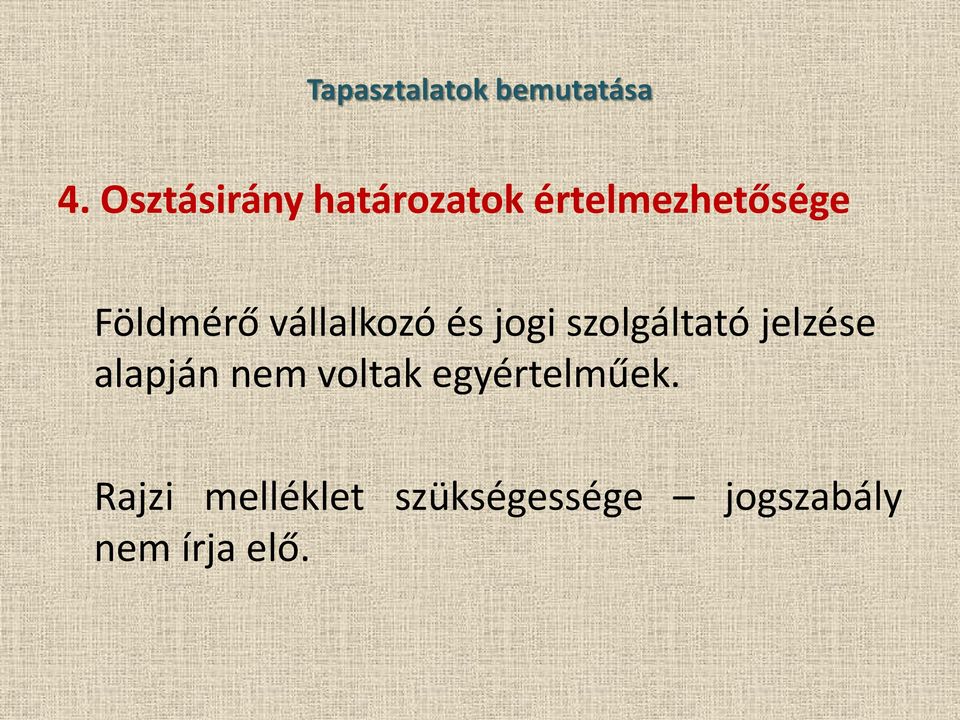 Tapasztalatok bemutatása

4. Osztásirány határozatok értelmezhetősége

Földmérő vállalkozó és jogi szolgáltató jelzése alapján nem voltak egyértelműek.

Rajzi melléklet szükségessége – jogszabály nem írja elő.